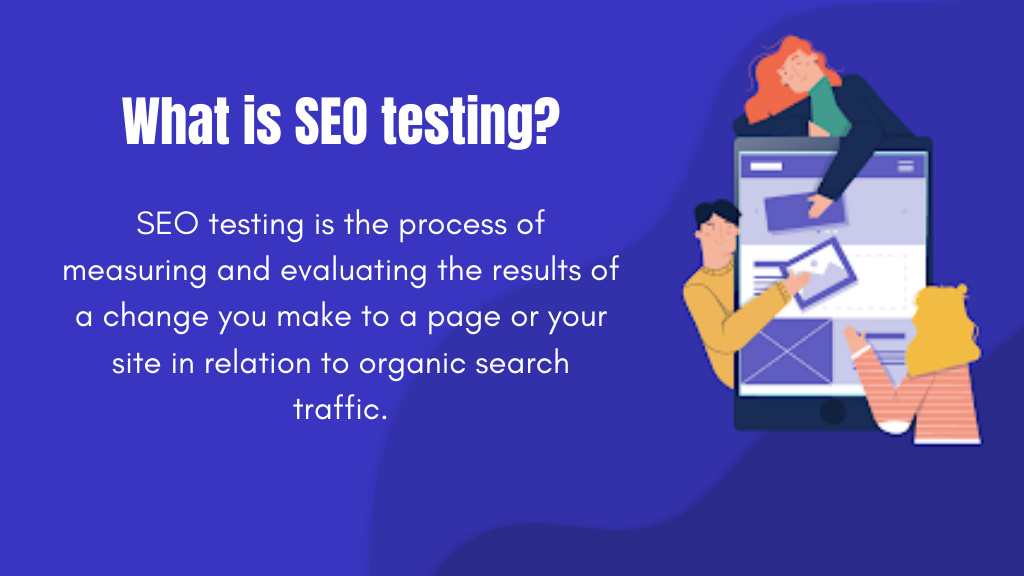 What is SEO testing?

SEO testing is the process of measuring and evaluating the results of a change you make to a page or your site in relation to organic search traffic.